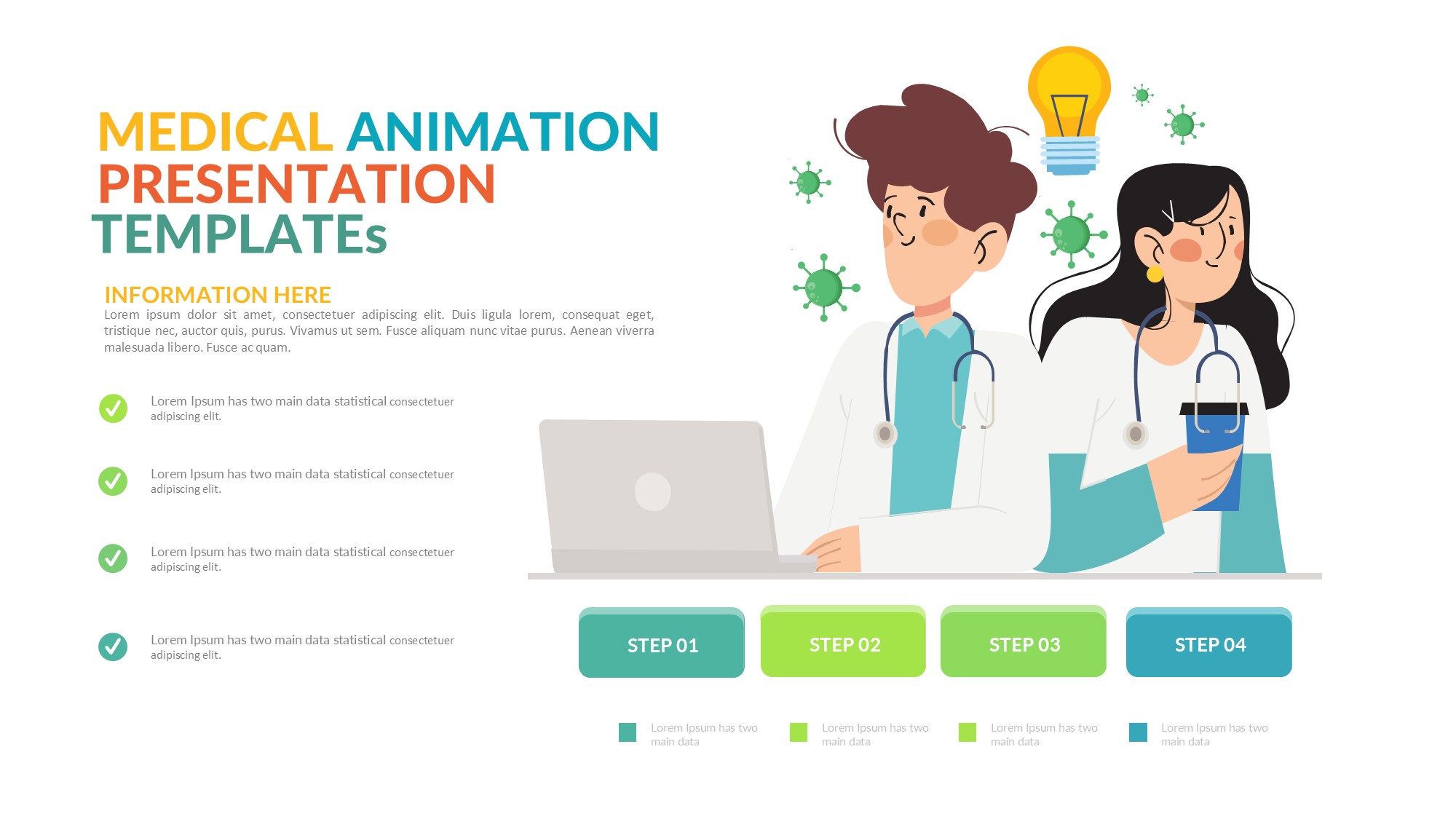 MEDICAL ANIMATION PRESENTATION TEMPLATEs

INFORMATION HERE

Lorem ipsum dolor sit amet, consectetuer adipiscing elit. Duis ligula lorem, consequat eget, tristique nec, auctor quis, purus. Vivamus ut sem. Fusce aliquam nunc vitae purus. Aenean viverra malesuada libero. Fusce ac quam.

Lorem Ipsum has two main data statistical consectetuer adipiscing elit.

Lorem Ipsum has two main data statistical consectetuer adipiscing elit.

Lorem Ipsum has two main data statistical consectetuer adipiscing elit.

Lorem Ipsum has two main data statistical consectetuer adipiscing elit.

STEP 01

STEP 02

STEP 03

STEP 04

Lorem Ipsum has two main data

Lorem Ipsum has two main data

Lorem Ipsum has two main data

Lorem Ipsum has two main data